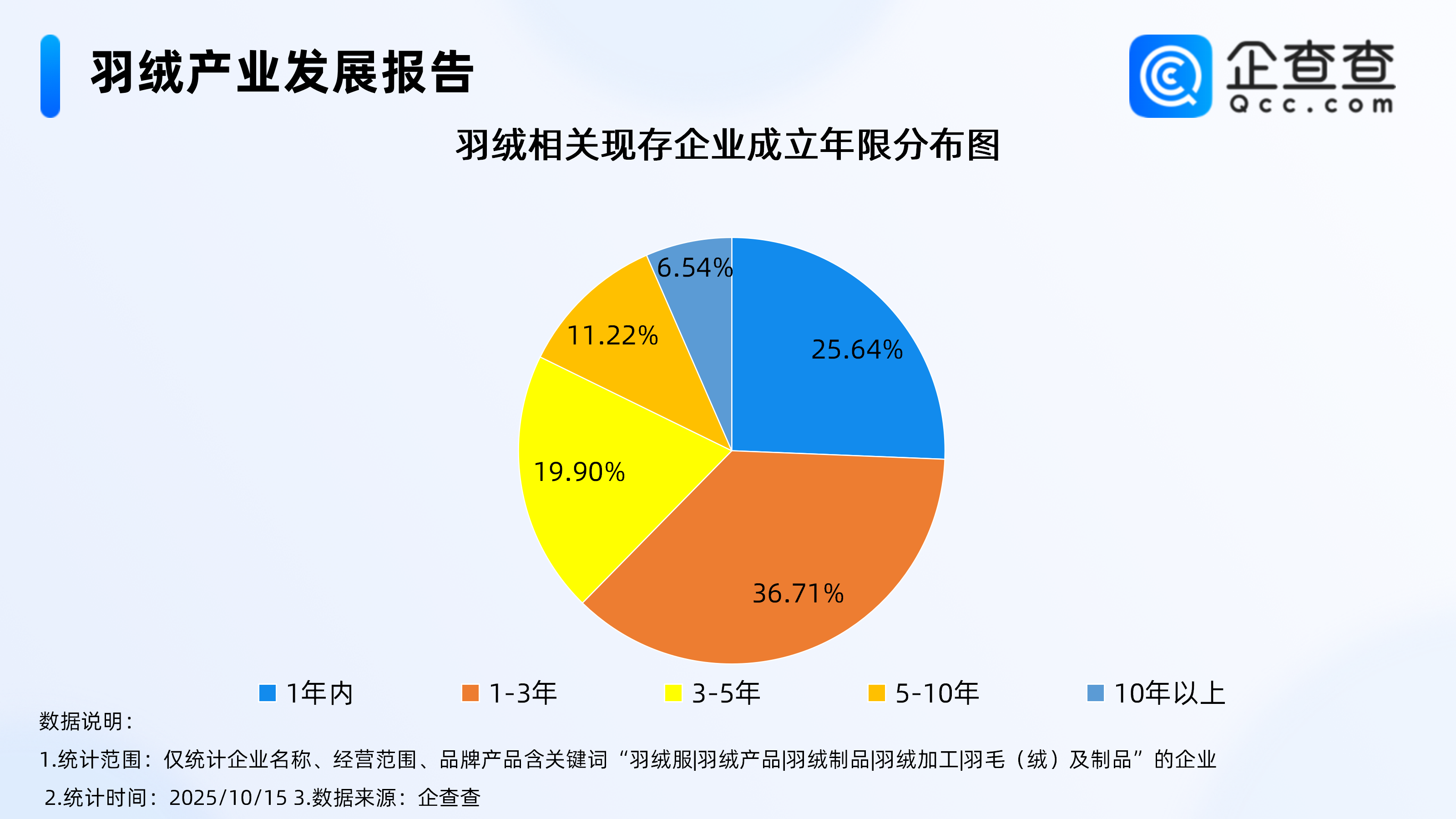 羽绒产业发展报告

企查查
Qcc.com

羽绒相关现存企业成立年限分布图

6.54%
25.64%
11.22%
19.90%
36.71%

1年内 1-3年 3-5年 5-10年 10年以上

数据说明：
1.统计范围：仅统计企业名称、经营范围、品牌产品含关键词“羽绒服|羽绒产品|羽绒制品|羽绒加工|羽毛（绒）及制品”的企业
2.统计时间：2025/10/15 3.数据来源：企查查